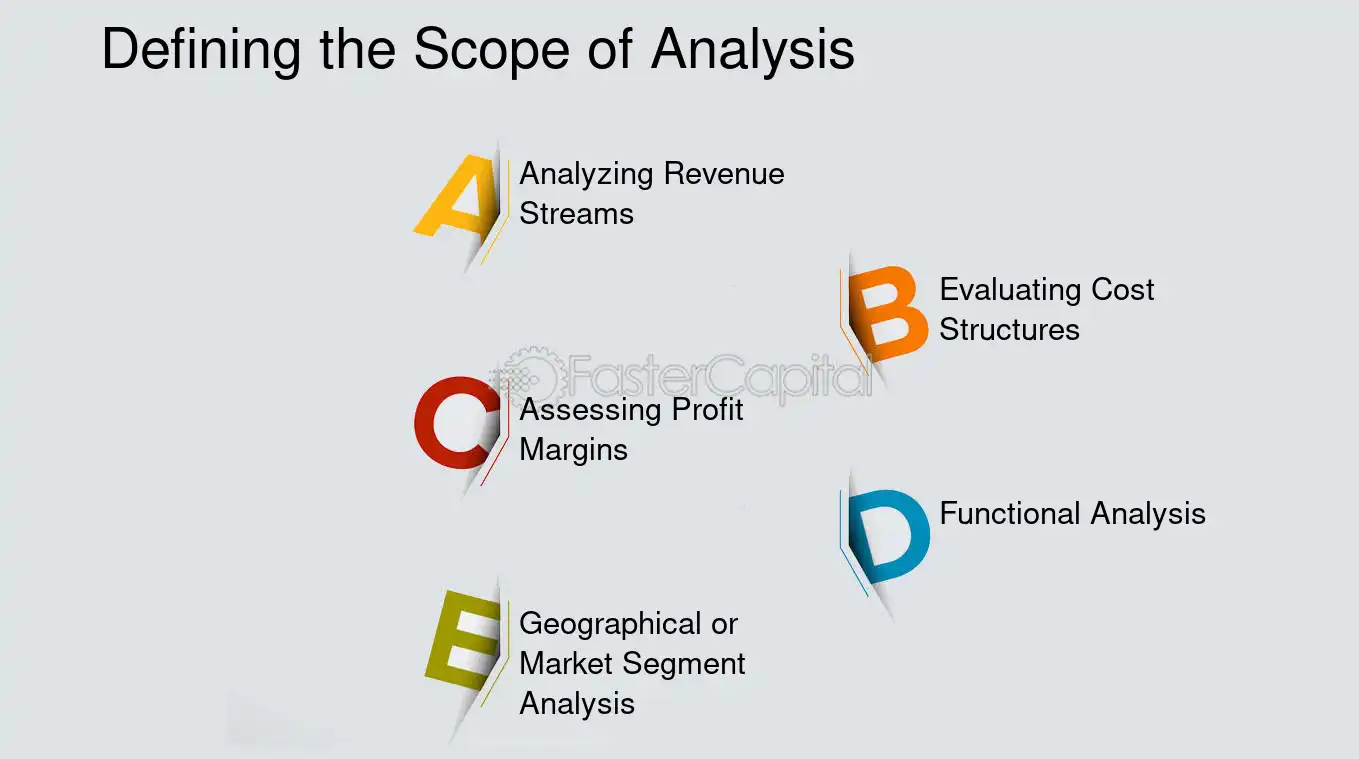 Defining the Scope of Analysis

A Analyzing Revenue Streams

B Evaluating Cost Structures

C Assessing Profit Margins

D Functional Analysis

E Geographical or Market Segment Analysis

FasterCapital